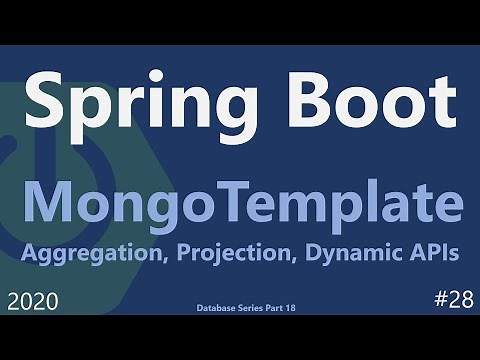 Spring Boot

MongoTemplate

Aggregation, Projection, Dynamic APIs

2020

Database Series Part 18

#28